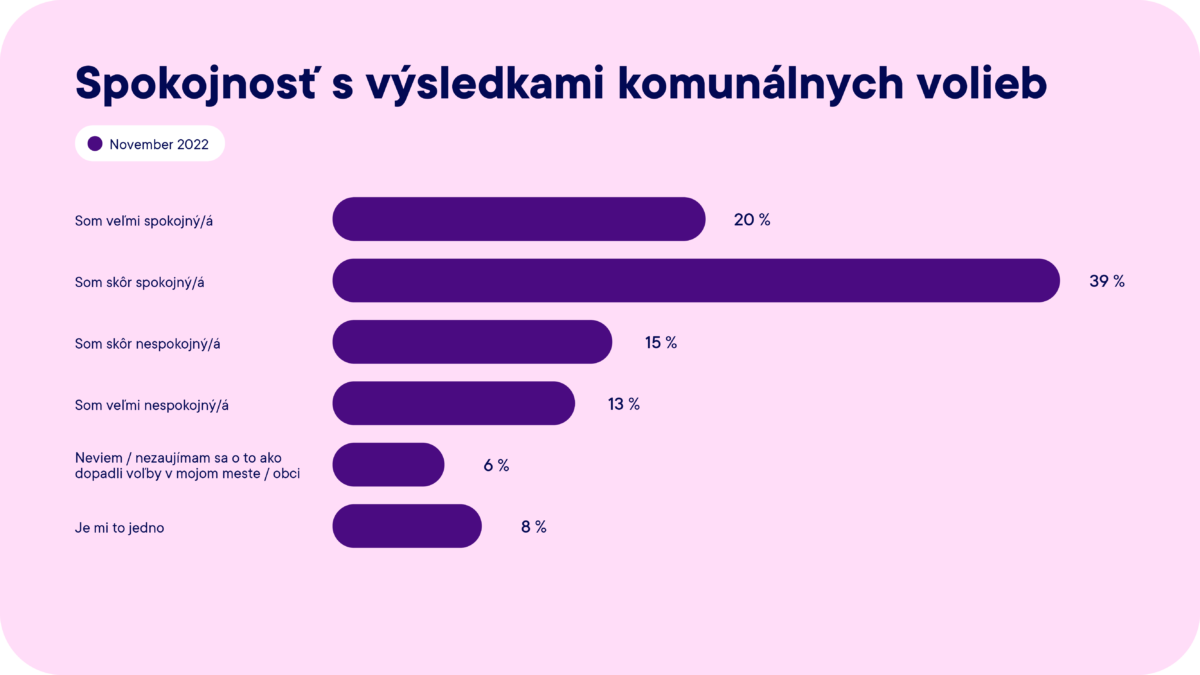 Spokojnosť s výsledkami komunálnych volieb

November 2022

Som veľmi spokojný/á 20 %

Som skôr spokojný/á 39 %

Som skôr nespokojný/á 15 %

Som veľmi nespokojný/á 13 %

Neviem / nezaujímam sa o to ako dopadli voľby v mojom meste / obci 6 %

Je mi to jedno 8 %